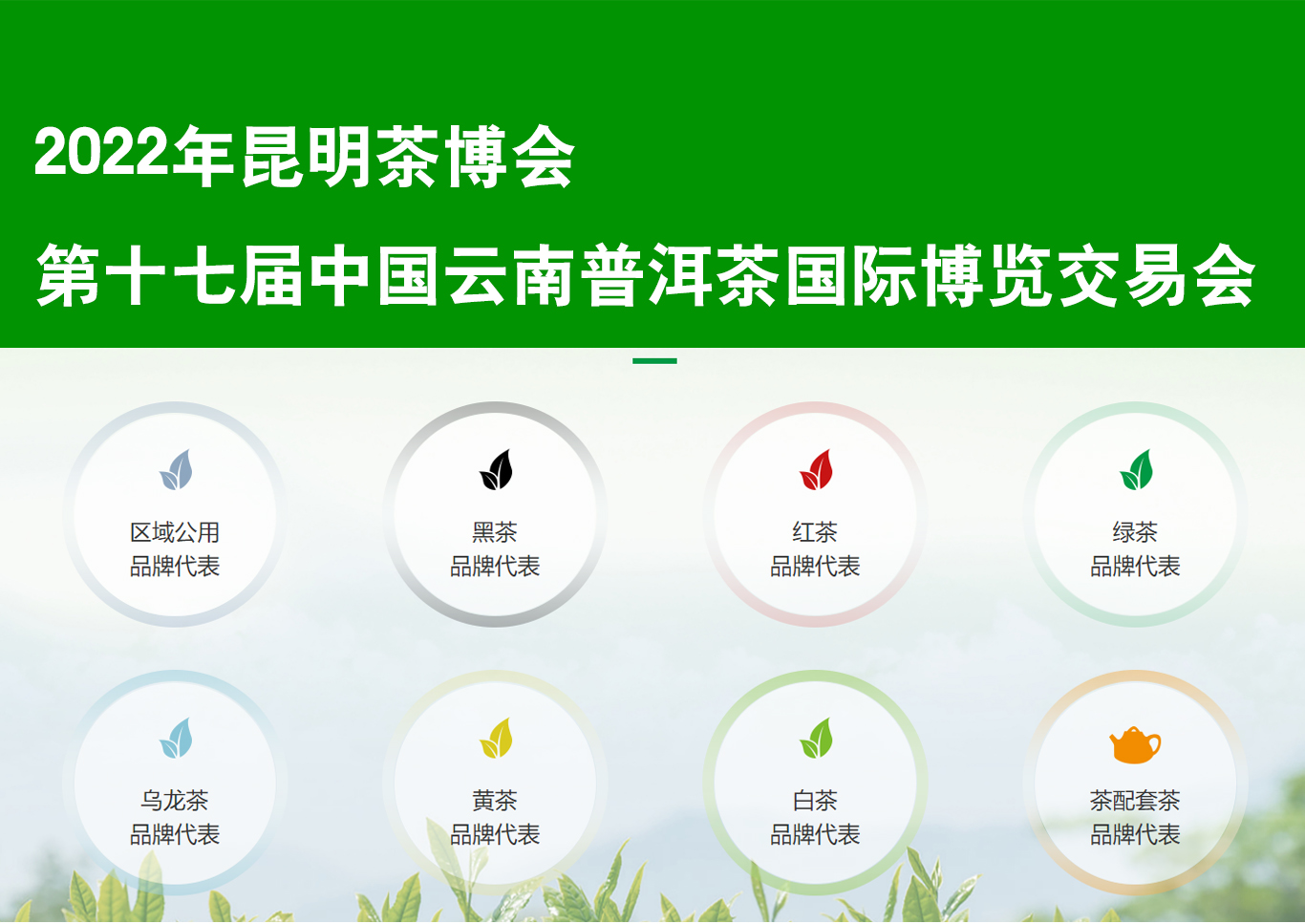 2022年昆明茶博会

第十七届中国云南普洱茶国际博览交易会

区域公用
品牌代表

黑茶
品牌代表

红茶
品牌代表

绿茶
品牌代表

乌龙茶
品牌代表

黄茶
品牌代表

白茶
品牌代表

茶配套茶
品牌代表